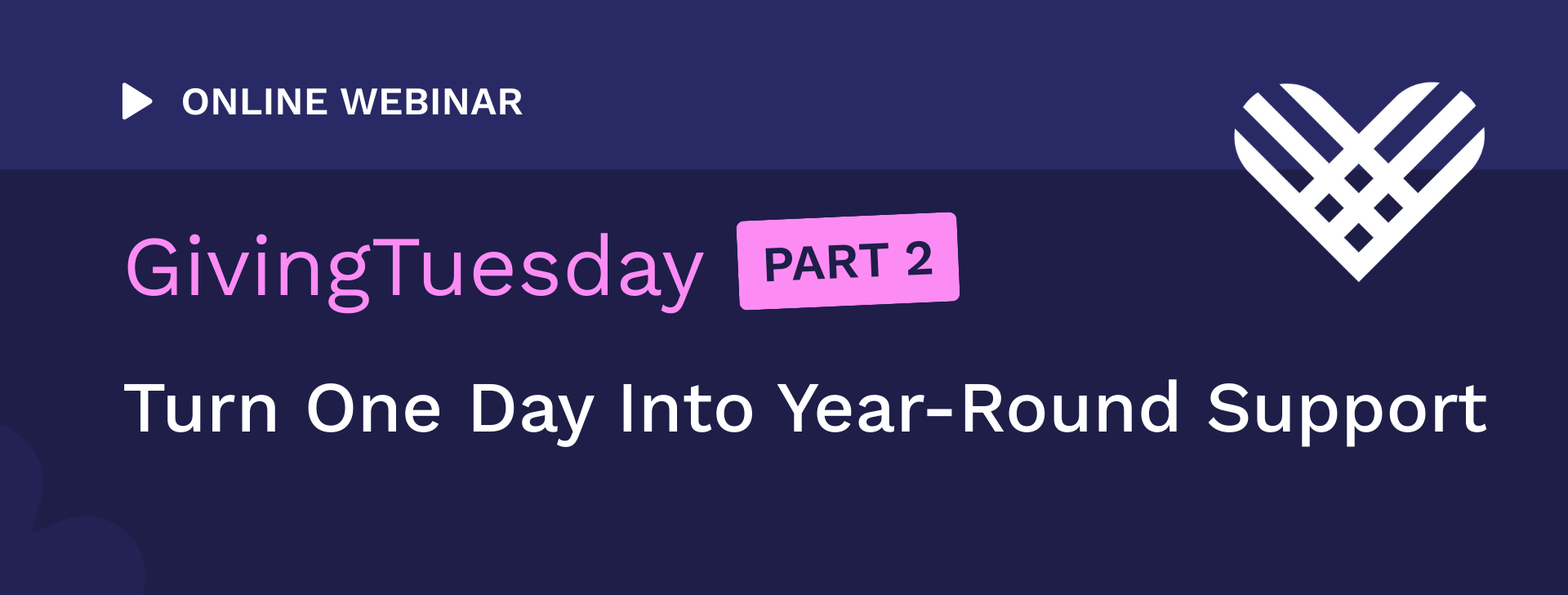 ONLINE WEBINAR

GivingTuesday PART 2

Turn One Day Into Year-Round Support